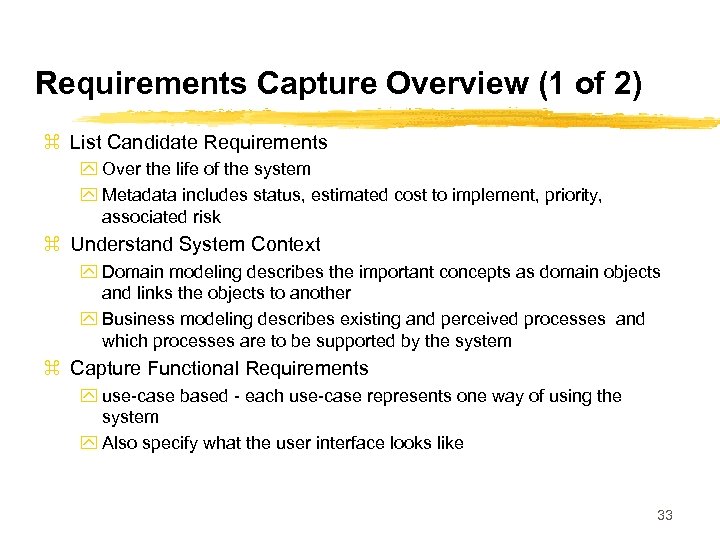 Requirements Capture Overview (1 of 2)

⌘ List Candidate Requirements
Over the life of the system
Metadata includes status, estimated cost to implement, priority, associated risk

⌘ Understand System Context
Domain modeling describes the important concepts as domain objects and links the objects to another
Business modeling describes existing and perceived processes and which processes are to be supported by the system

⌘ Capture Functional Requirements
use-case based - each use-case represents one way of using the system
Also specify what the user interface looks like

33